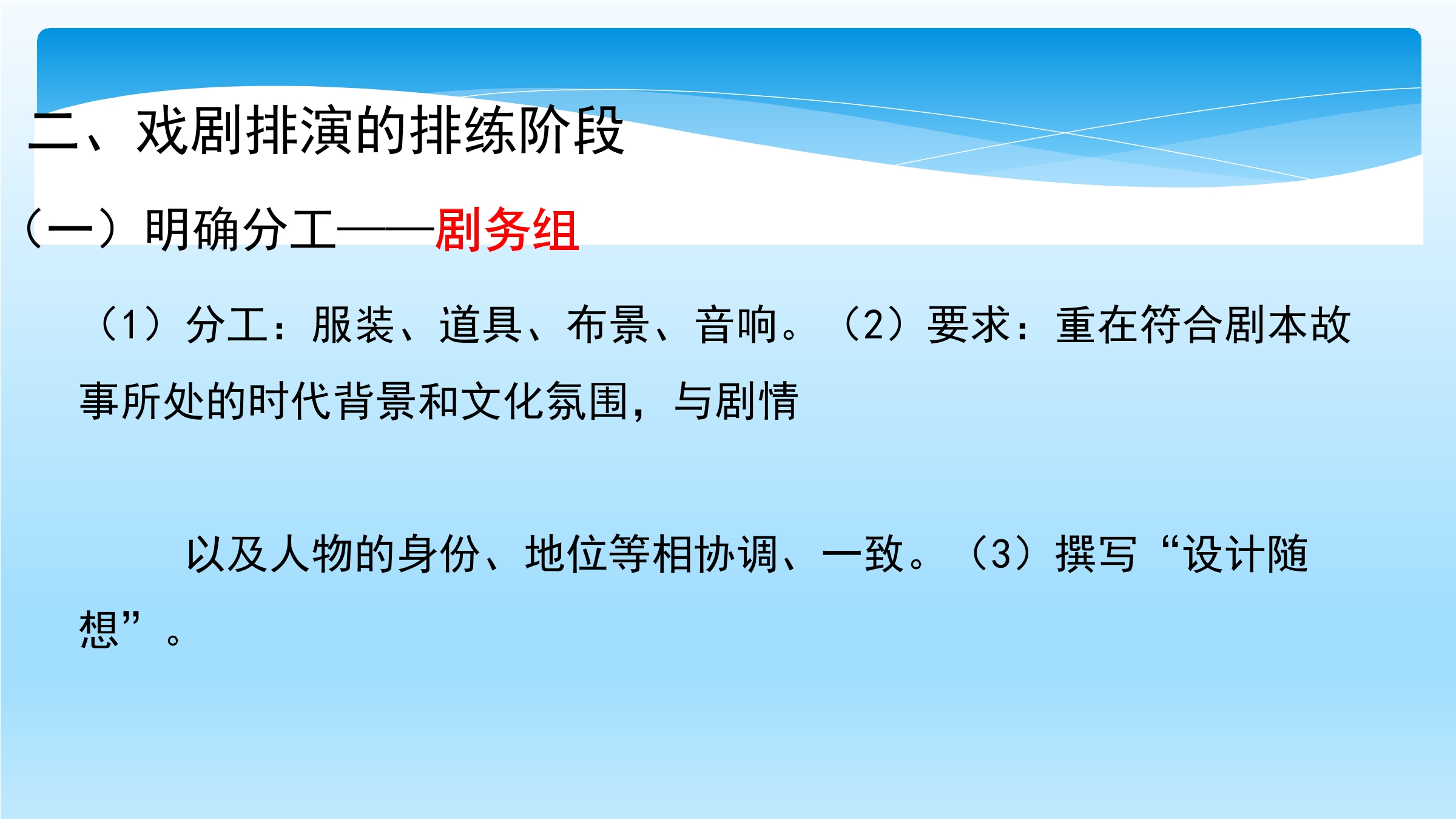 二、戏剧排演的排练阶段

（一）明确分工——剧务组

（1）分工：服装、道具、布景、音响。（2）要求：重在符合剧本故事所处的时代背景和文化氛围，与剧情

以及人物的身份、地位等相协调、一致。（3）撰写“设计随想”。